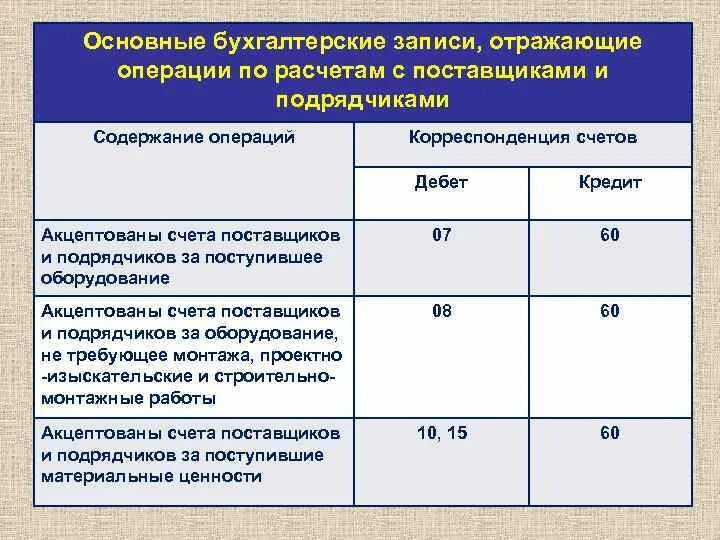 Основные бухгалтерские записи, отражающие операции по расчетам с поставщиками и подрядчиками

| Содержание операций | Корреспонденция счетов | |
|---|---|---|
| | Дебет | Кредит |
| Акцептованы счета поставщиков и подрядчиков за поступившее оборудование | 07 | 60 |
| Акцептованы счета поставщиков и подрядчиков за оборудование, не требующее монтажа, проектно-изыскательские и строительно-монтажные работы | 08 | 60 |
| Акцептованы счета поставщиков и подрядчиков за поступившие материальные ценности | 10, 15 | 60 |